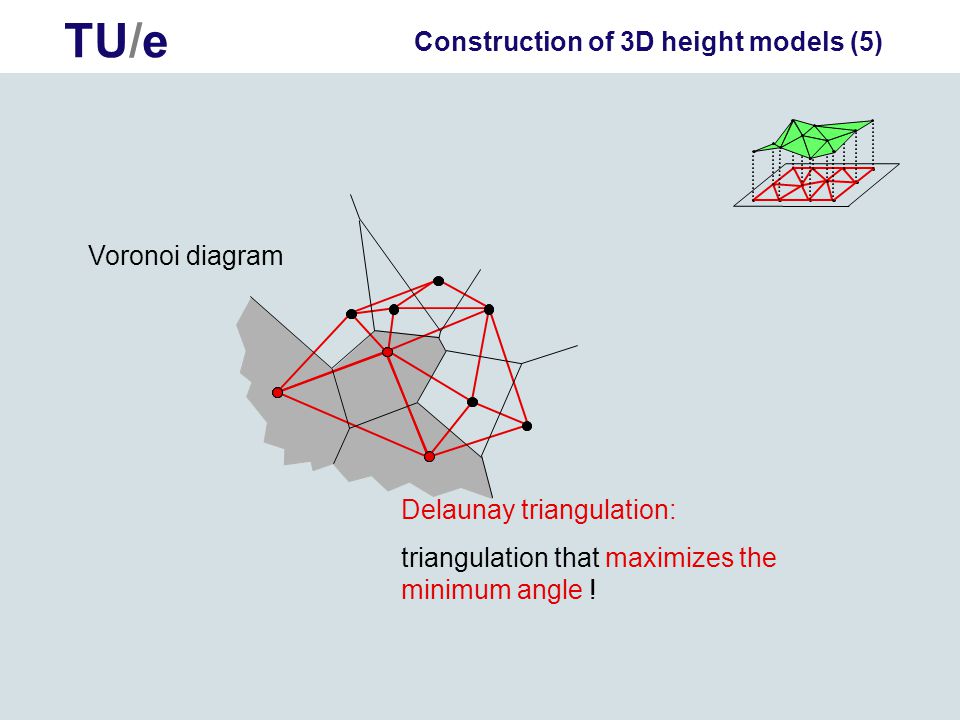 TU/e

Construction of 3D height models (5)

Voronoi diagram

Delaunay triangulation:

triangulation that maximizes the minimum angle !